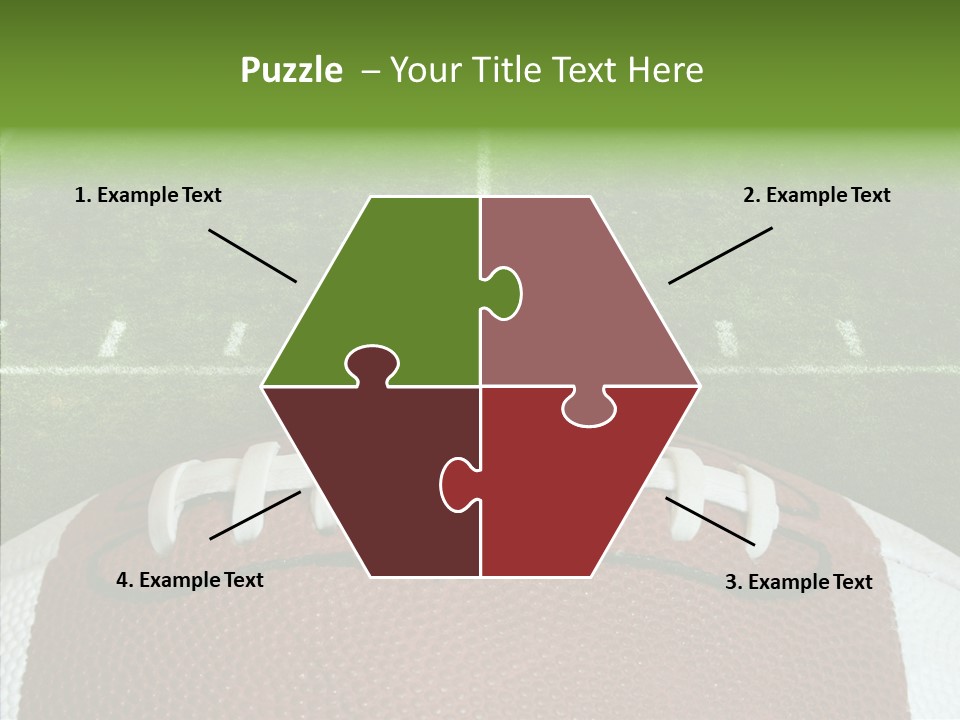 Puzzle – Your Title Text Here

1. Example Text

2. Example Text

4. Example Text

3. Example Text